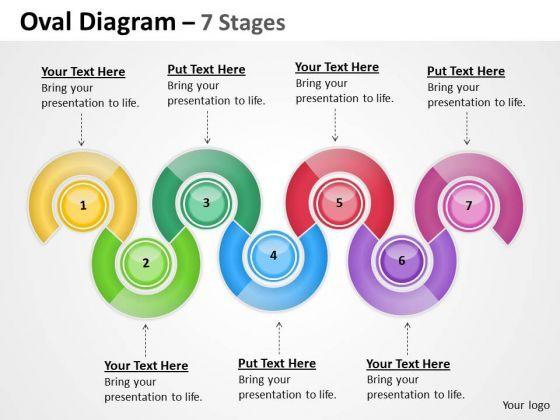 Oval Diagram – 7 Stages

Your Text Here
Bring your presentation to life.

Put Text Here
Bring your presentation to life.

Your Text Here
Bring your presentation to life.

Put Text Here
Bring your presentation to life.

1

3

5

7

2

4

6

Your Text Here
Bring your presentation to life.

Put Text Here
Bring your presentation to life.

Your Text Here
Bring your presentation to life.

Your logo